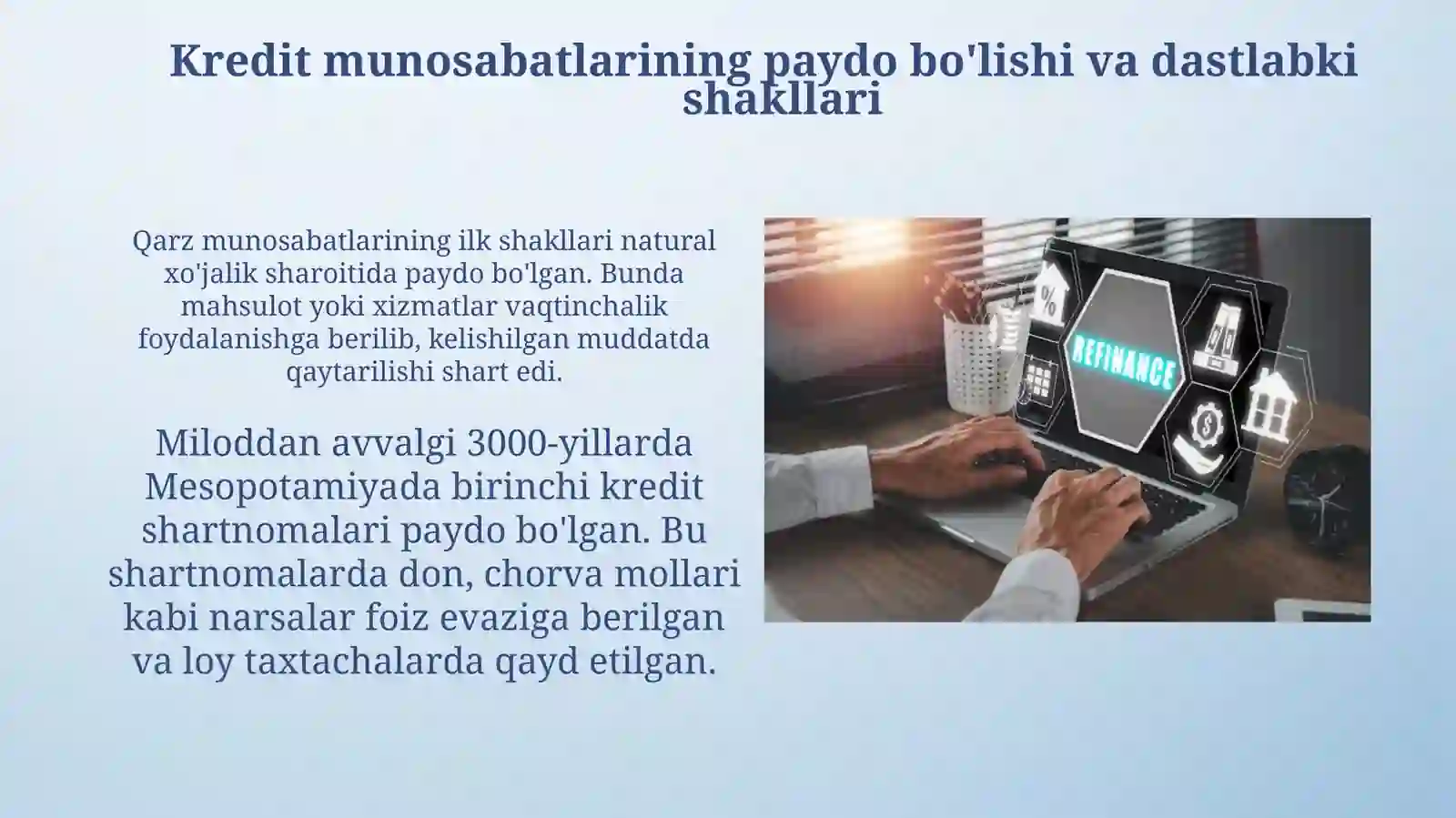 Kredit munosabatlarining paydo bo'lishi va dastlabki shakllari

Qarz munosabatlarining ilk shakllari natural xo'jalik sharoitida paydo bo'lgan. Bunda mahsulot yoki xizmatlar vaqtinchalik foydalanishga berilib, kelishilgan muddatda qaytarilishi shart edi.

Miloddan avvalgi 3000-yillarda Mesopotamiyada birinchi kredit shartnomalari paydo bo'lgan. Bu shartnomalarda don, chorva mollari kabi narsalar foiz evaziga berilgan va loy taxtachalarda qayd etilgan.

REFINANCE

%

$